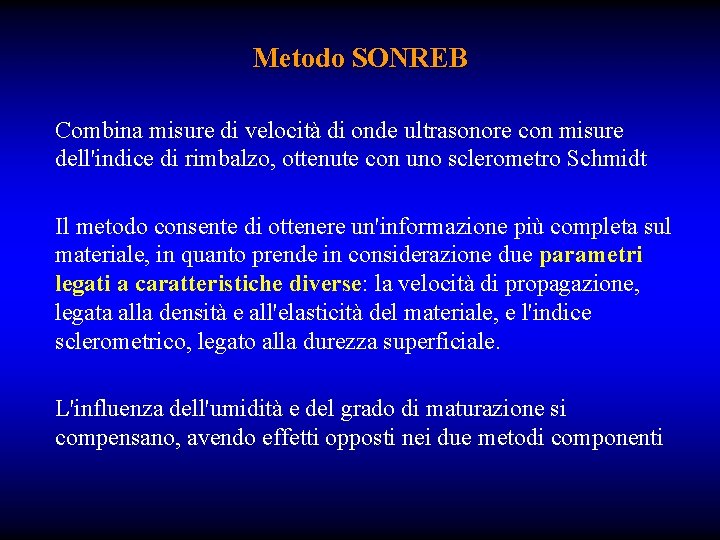 Metodo SONREB

Combina misure di velocità di onde ultrasonore con misure dell'indice di rimbalzo, ottenute con uno sclerometro Schmidt

Il metodo consente di ottenere un'informazione più completa sul materiale, in quanto prende in considerazione due parametri legati a caratteristiche diverse: la velocità di propagazione, legata alla densità e all'elasticità del materiale, e l'indice sclerometrico, legato alla durezza superficiale.

L'influenza dell'umidità e del grado di maturazione si compensano, avendo effetti opposti nei due metodi componenti